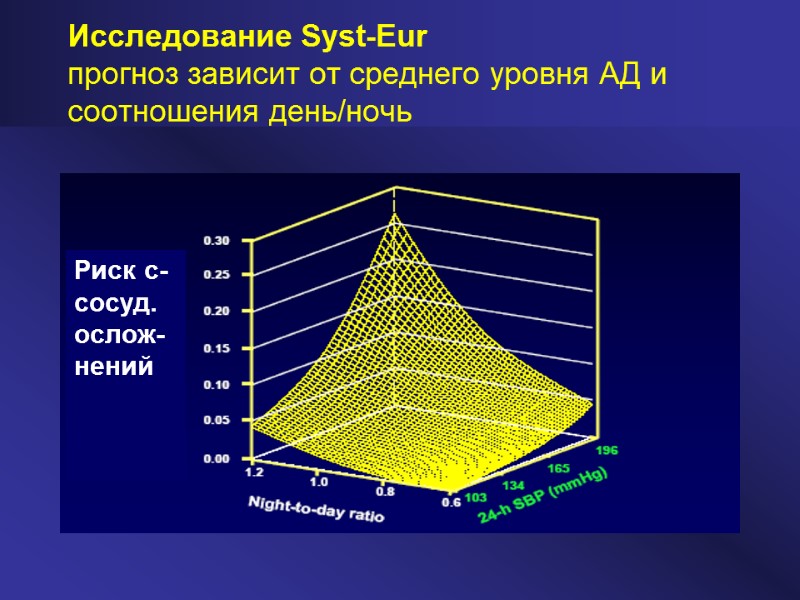 Исследование Syst-Eur
прогноз зависит от среднего уровня АД и соотношения день/ночь

Риск с-сосуд. ослож-нений

0.30
0.25
0.20
0.15
0.10
0.05
0.00

1.2
1.0
0.8
0.6
Night-to-day ratio

103
134
165
196
24-h SBP (mmHg)